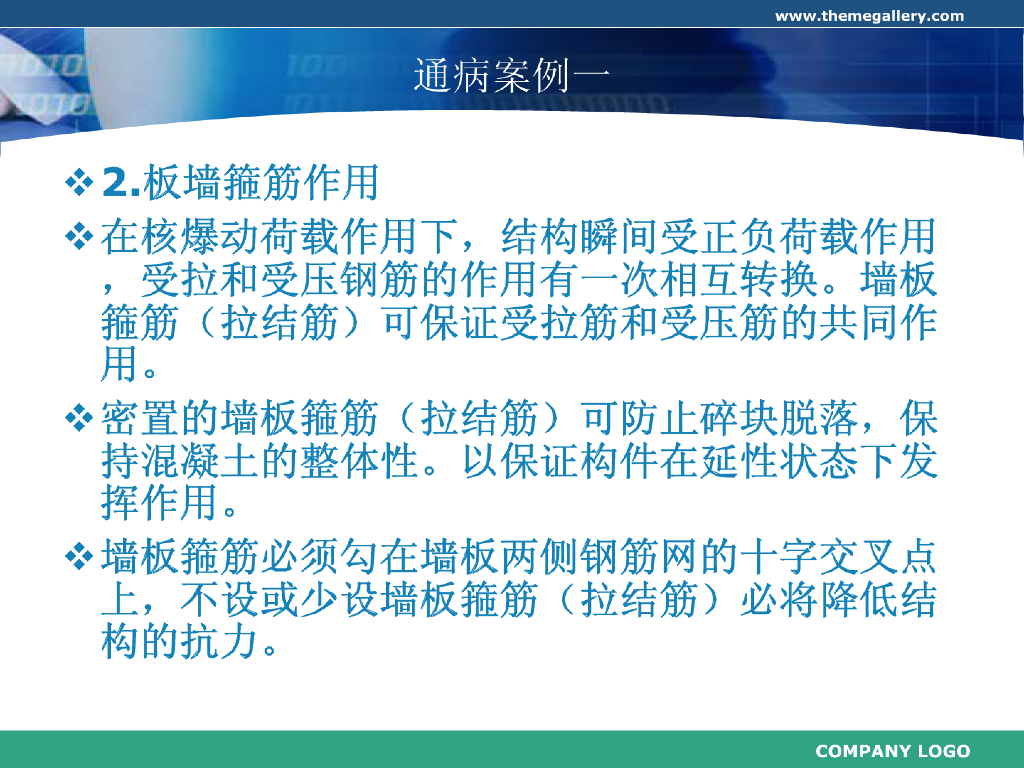 www.themegallery.com

通病案例一

❖ 2.板墙箍筋作用

❖ 在核爆动荷载作用下，结构瞬间受正负荷载作用，受拉和受压钢筋的作用有一次相互转换。墙板箍筋（拉结筋）可保证受拉筋和受压筋的共同作用。

❖ 密置的墙板箍筋（拉结筋）可防止碎块脱落，保持混凝土的整体性。以保证构件在延性状态下发挥作用。

❖ 墙板箍筋必须勾在墙板两侧钢筋网的十字交叉点上，不设或少设墙板箍筋（拉结筋）必将降低结构的抗力。

COMPANY LOGO